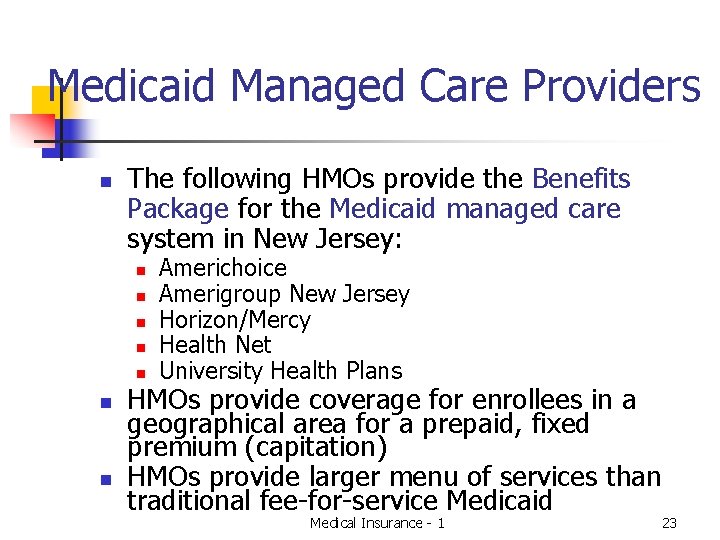 Medicaid Managed Care Providers

- The following HMOs provide the Benefits Package for the Medicaid managed care system in New Jersey:
  - Americhoice
  - Amerigroup New Jersey
  - Horizon/Mercy
  - Health Net
  - University Health Plans
- HMOs provide coverage for enrollees in a geographical area for a prepaid, fixed premium (capitation)
- HMOs provide larger menu of services than traditional fee-for-service Medicaid

Medical Insurance - 1

23